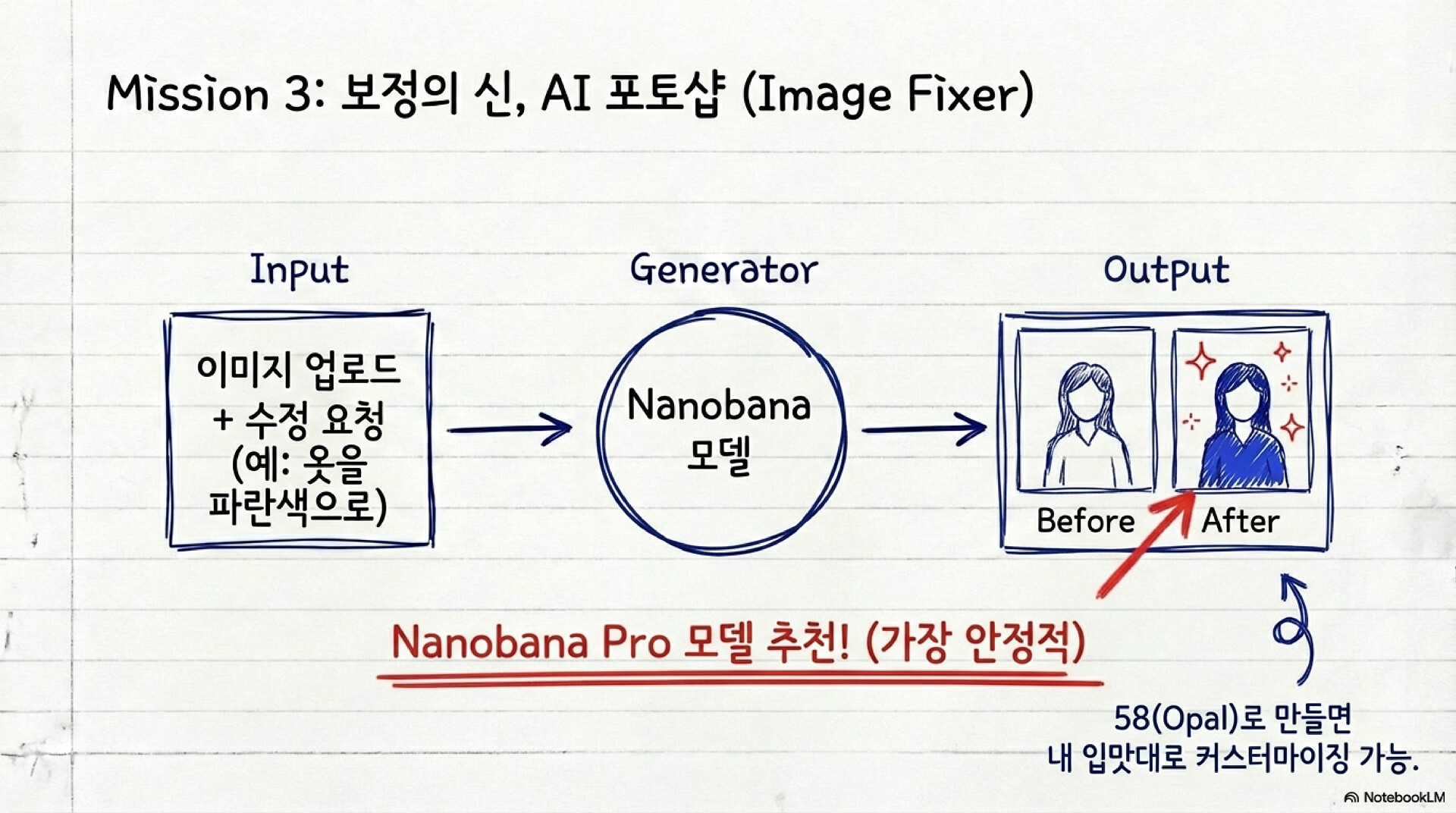 Mission 3: 보정의 신, AI 포토샵 (Image Fixer)

Input

이미지 업로드 + 수정 요청 (예: 옷을 파란색으로)

Generator

Nanobana 모델

Output

Before

After

Nanobana Pro 모델 추천! (가장 안정적)

58(Opal)로 만들면 내 입맛대로 커스터마이징 가능.

NotebookLM